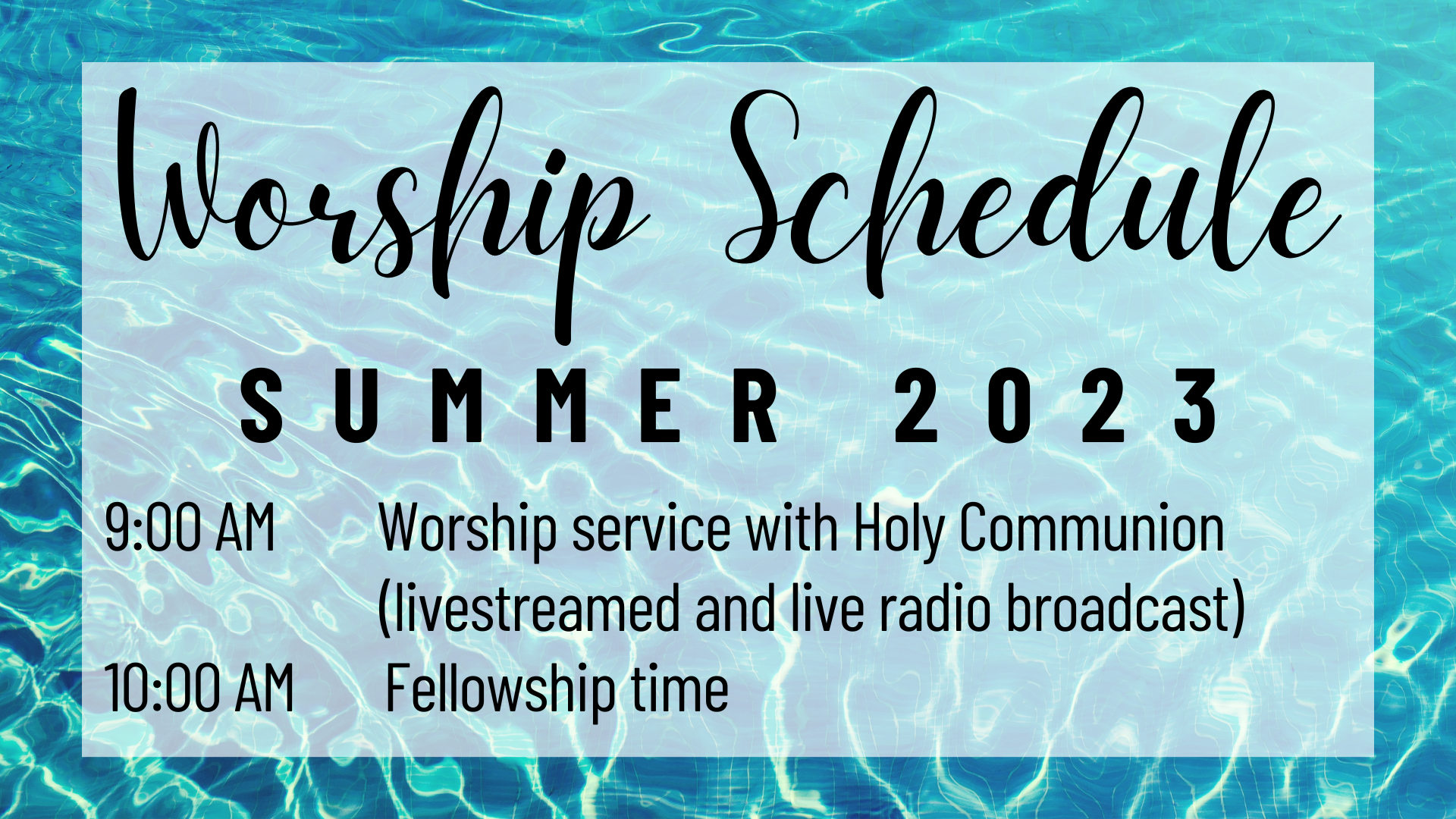 Worship Schedule

SUMMER 2023

9:00 AM Worship service with Holy Communion (livestreamed and live radio broadcast)

10:00 AM Fellowship time